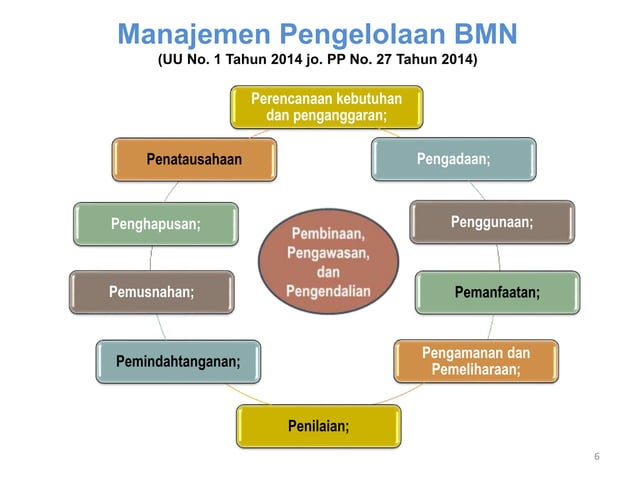 Manajemen Pengelolaan BMN
(UU No. 1 Tahun 2014 jo. PP No. 27 Tahun 2014)

Perencanaan kebutuhan dan penganggaran;

Pengadaan;

Penggunaan;

Pemanfaatan;

Pengamanan dan Pemeliharaan;

Penilaian;

Pemindahtanganan;

Pemusnahan;

Penghapusan;

Penatausahaan

Pembinaan, Pengawasan, dan Pengendalian

6